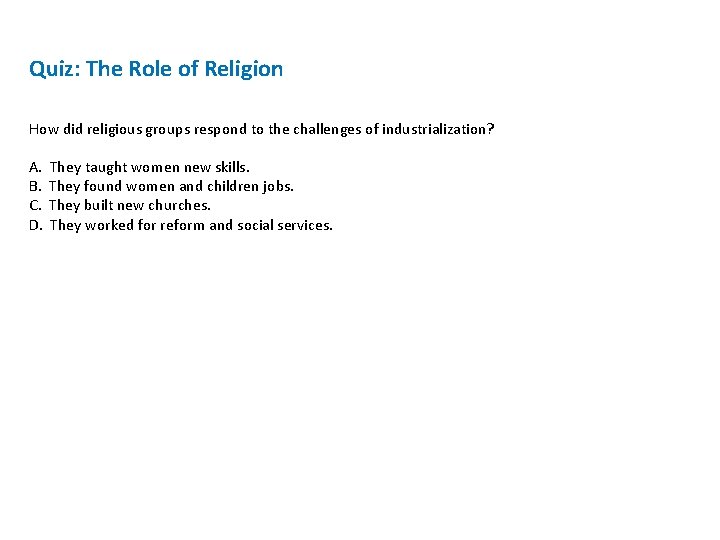 Quiz: The Role of Religion

How did religious groups respond to the challenges of industrialization?

A. They taught women new skills.
B. They found women and children jobs.
C. They built new churches.
D. They worked for reform and social services.